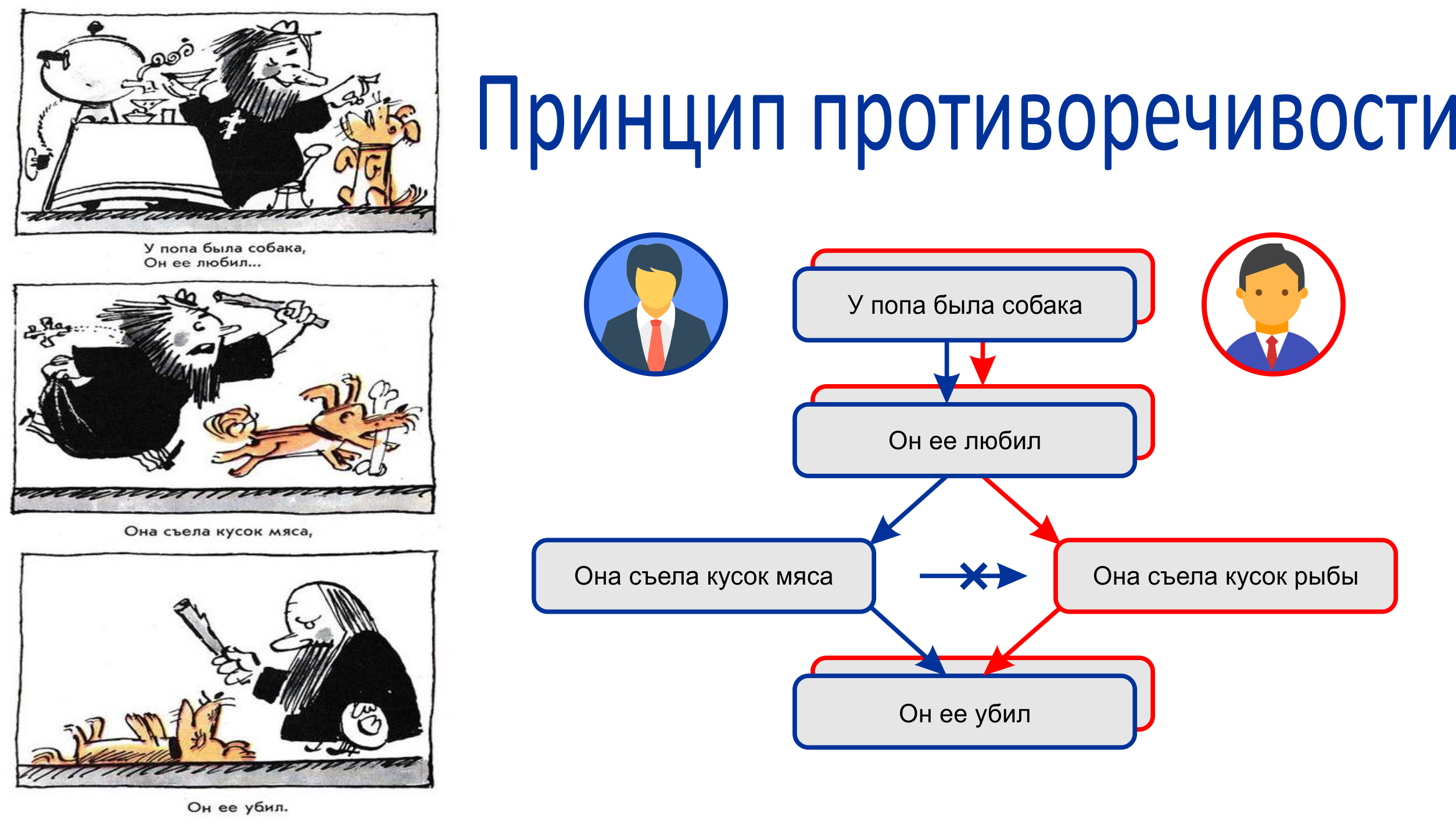 У попа была собака,
Он ее любил...

Она съела кусок мяса,

Он ее убил.

Принцип противоречивости

У попа была собака

Он ее любил

Она съела кусок мяса

Она съела кусок рыбы

Он ее убил